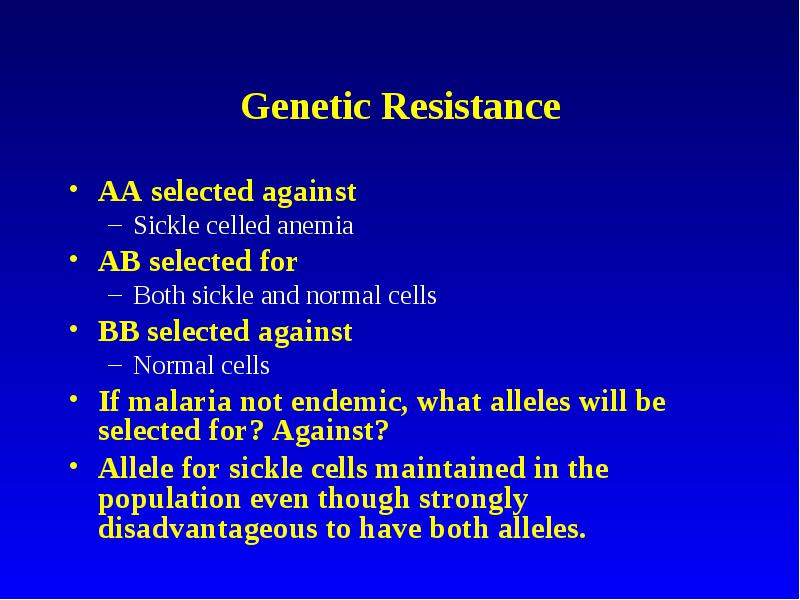 Genetic Resistance

• AA selected against
– Sickle celled anemia
• AB selected for
– Both sickle and normal cells
• BB selected against
– Normal cells
• If malaria not endemic, what alleles will be selected for? Against?
• Allele for sickle cells maintained in the population even though strongly disadvantageous to have both alleles.